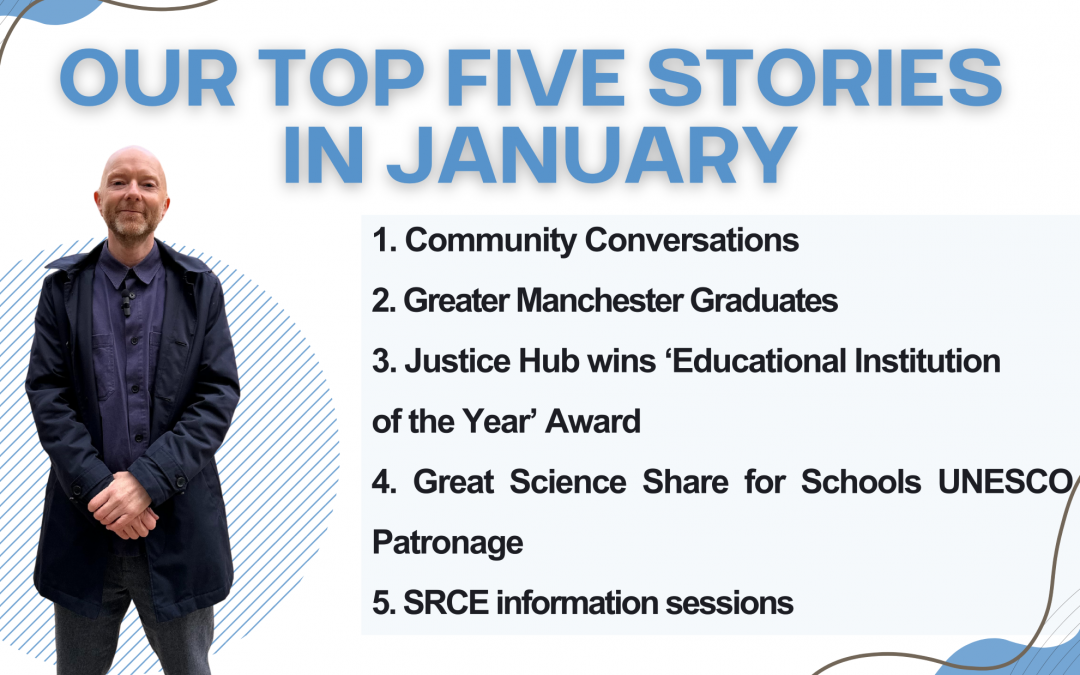 OUR TOP FIVE STORIES IN JANUARY

1. Community Conversations

2. Greater Manchester Graduates

3. Justice Hub wins ‘Educational Institution of the Year’ Award

4. Great Science Share for Schools UNESCO Patronage

5. SRCE information sessions